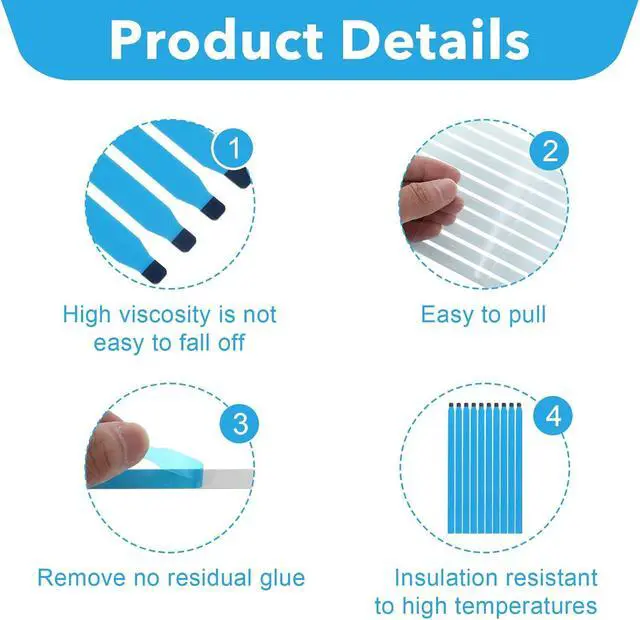 Product Details

1

High viscosity is not easy to fall off

2

Easy to pull

3

Remove no residual glue

4

Insulation resistant to high temperatures